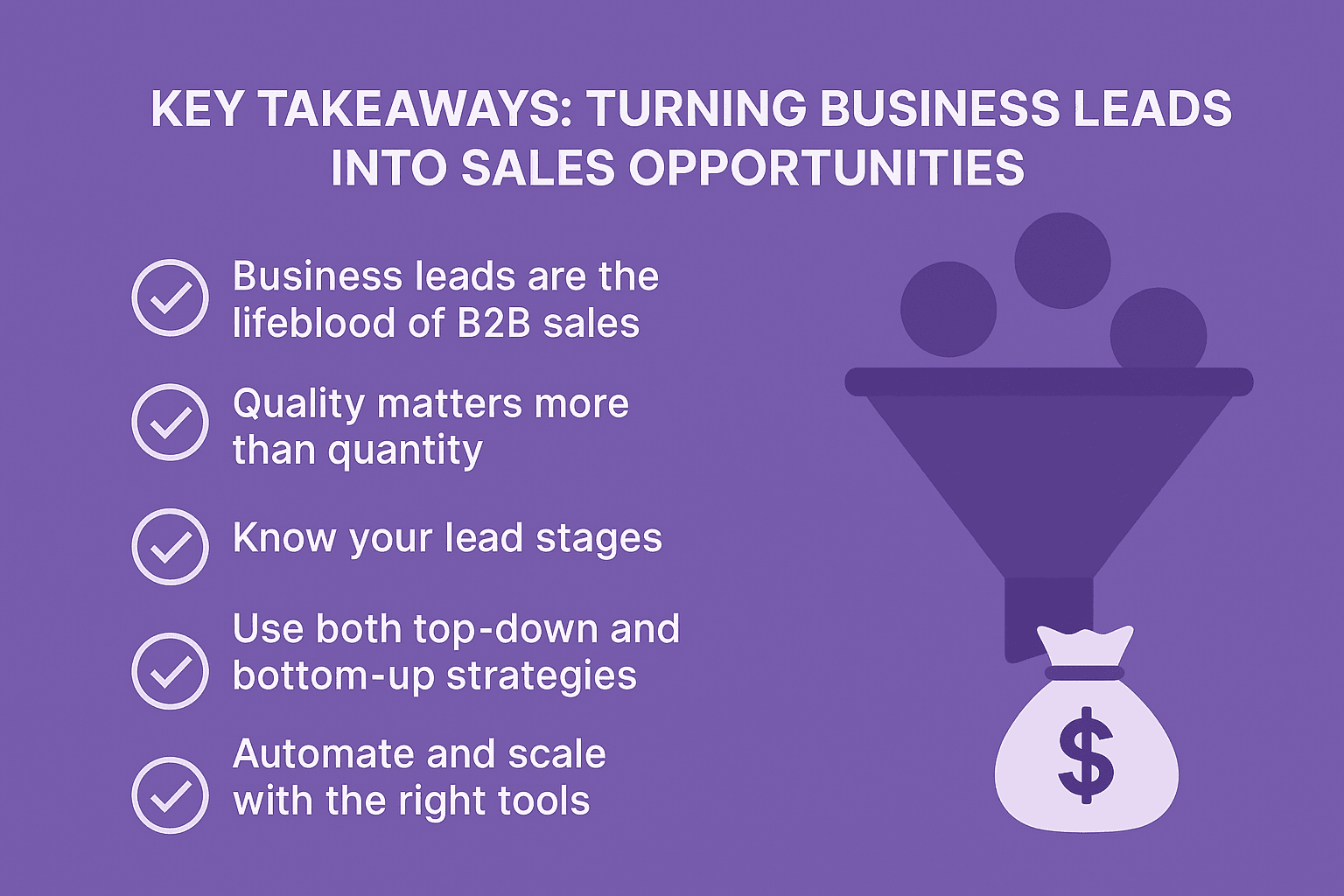 KEY TAKEAWAYS: TURNING BUSINESS LEADS INTO SALES OPPORTUNITIES

Business leads are the lifeblood of B2B sales

Quality matters more than quantity

Know your lead stages

Use both top-down and bottom-up strategies

Automate and scale with the right tools

$